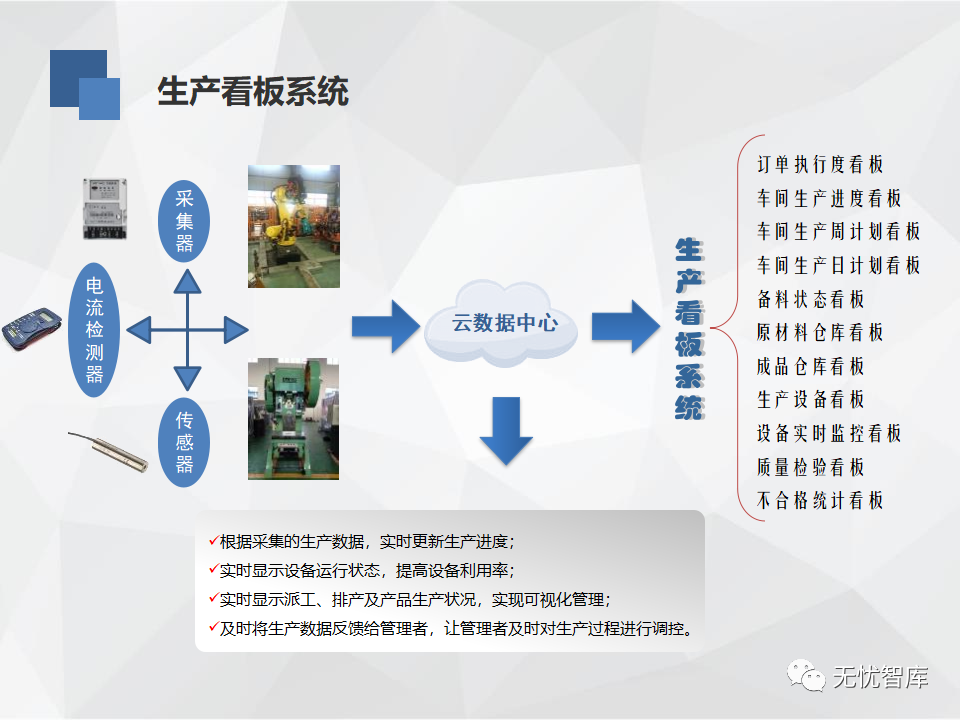 生产看板系统

采集器

电流检测器

传感器

云数据中心

生产看板系统

订单执行度看板
车间生产进度看板
车间生产周计划看板
车间生产日计划看板
备料状态看板
原材料仓库看板
成品仓库看板
生产设备看板
设备实时监控看板
质量检验看板
不合格统计看板

✓根据采集的生产数据，实时更新生产进度；
✓实时显示设备运行状态，提高设备利用率；
✓实时显示派工、排产及产品生产状况，实现可视化管理；
✓及时将生产数据反馈给管理者，让管理者及时对生产过程进行调控。

无忧智库